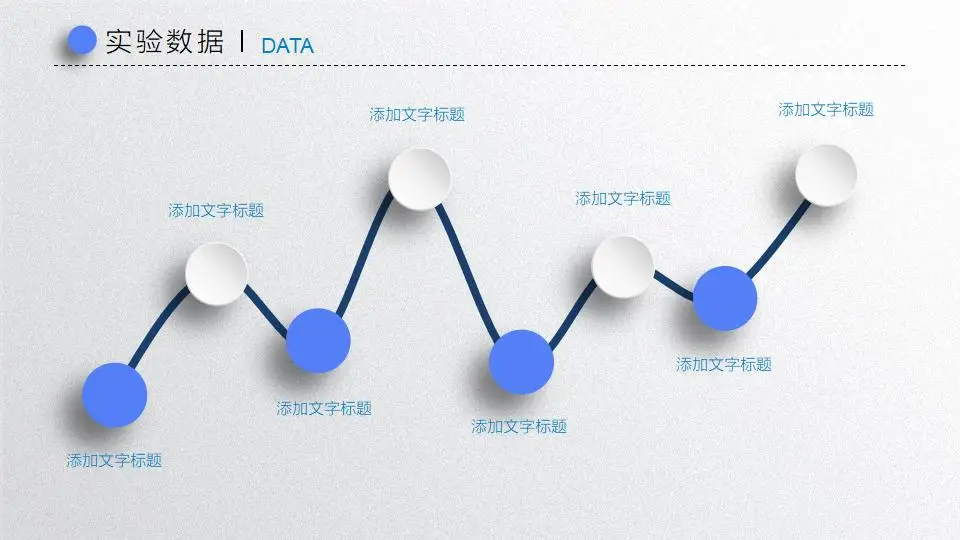 实验数据 | DATA

添加文字标题

添加文字标题

添加文字标题

添加文字标题

添加文字标题

添加文字标题

添加文字标题

添加文字标题